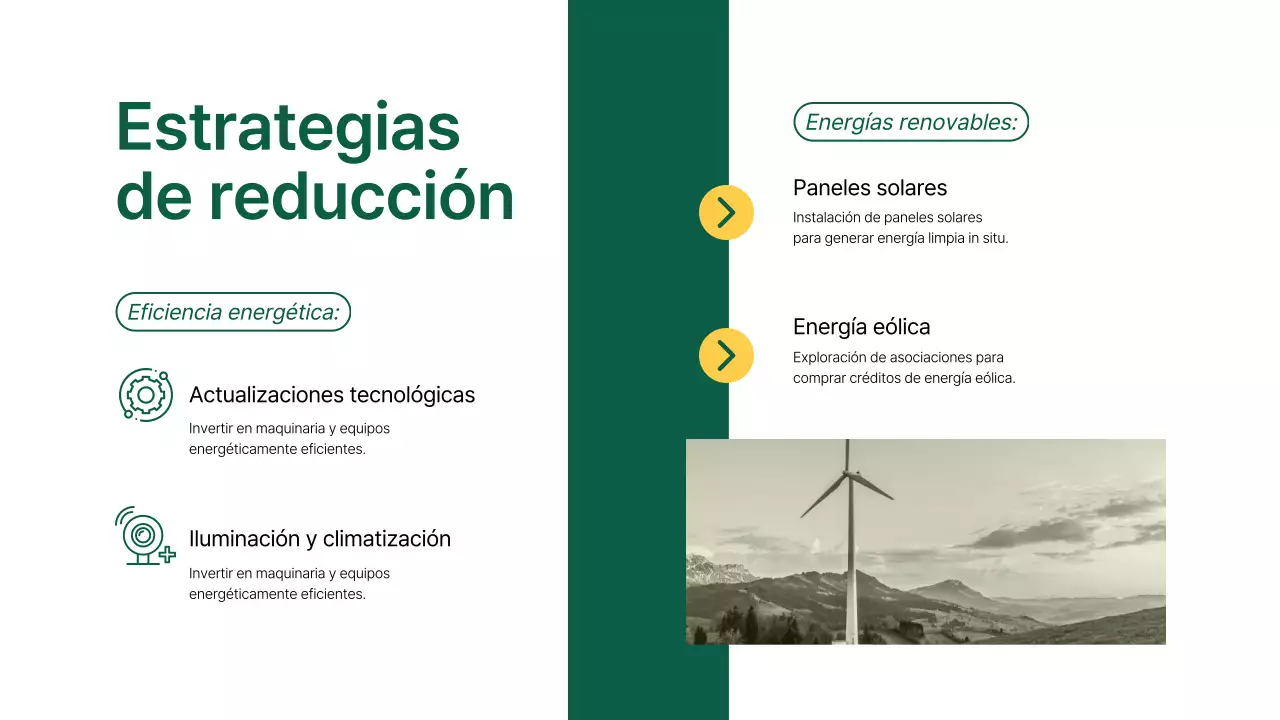 Estrategias de reducción

Eficiencia energética:

Actualizaciones tecnológicas

Invertir en maquinaria y equipos energéticamente eficientes.

Iluminación y climatización

Invertir en maquinaria y equipos energéticamente eficientes.

Energías renovables:

Paneles solares

Instalación de paneles solares para generar energía limpia in situ.

Energía eólica

Exploración de asociaciones para comprar créditos de energía eólica.